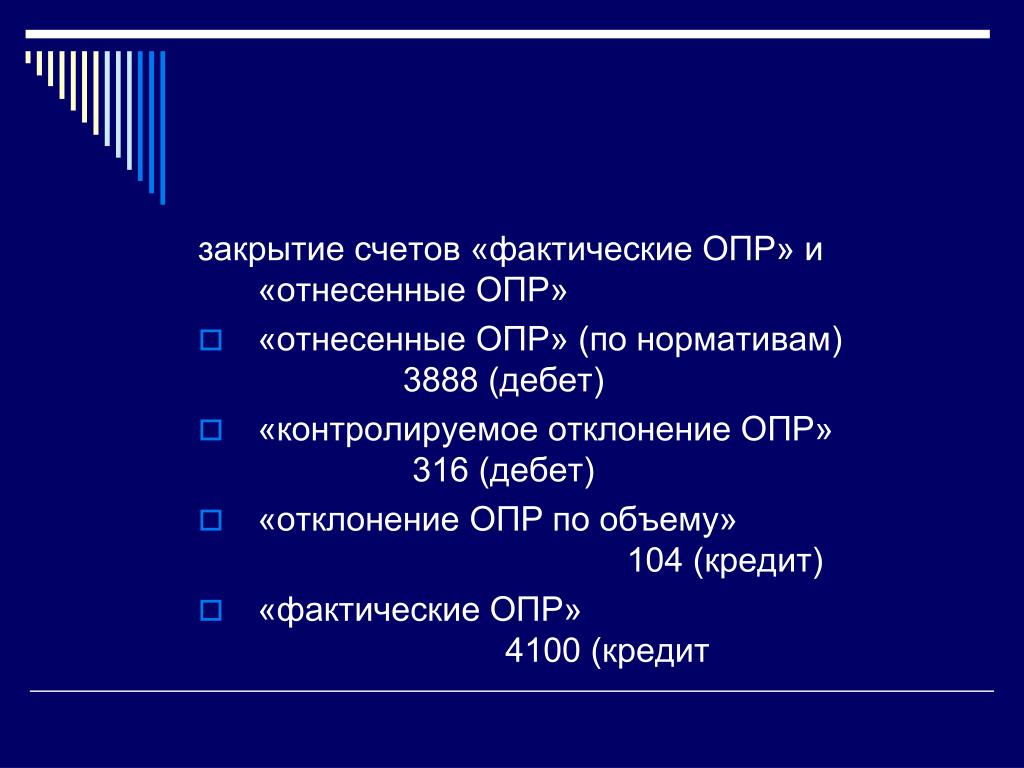 закрытие счетов «фактические ОПР» и «отнесенные ОПР»

«отнесенные ОПР» (по нормативам) 3888 (дебет)

«контролируемое отклонение ОПР» 316 (дебет)

«отклонение ОПР по объему» 104 (кредит)

«фактические ОПР» 4100 (кредит